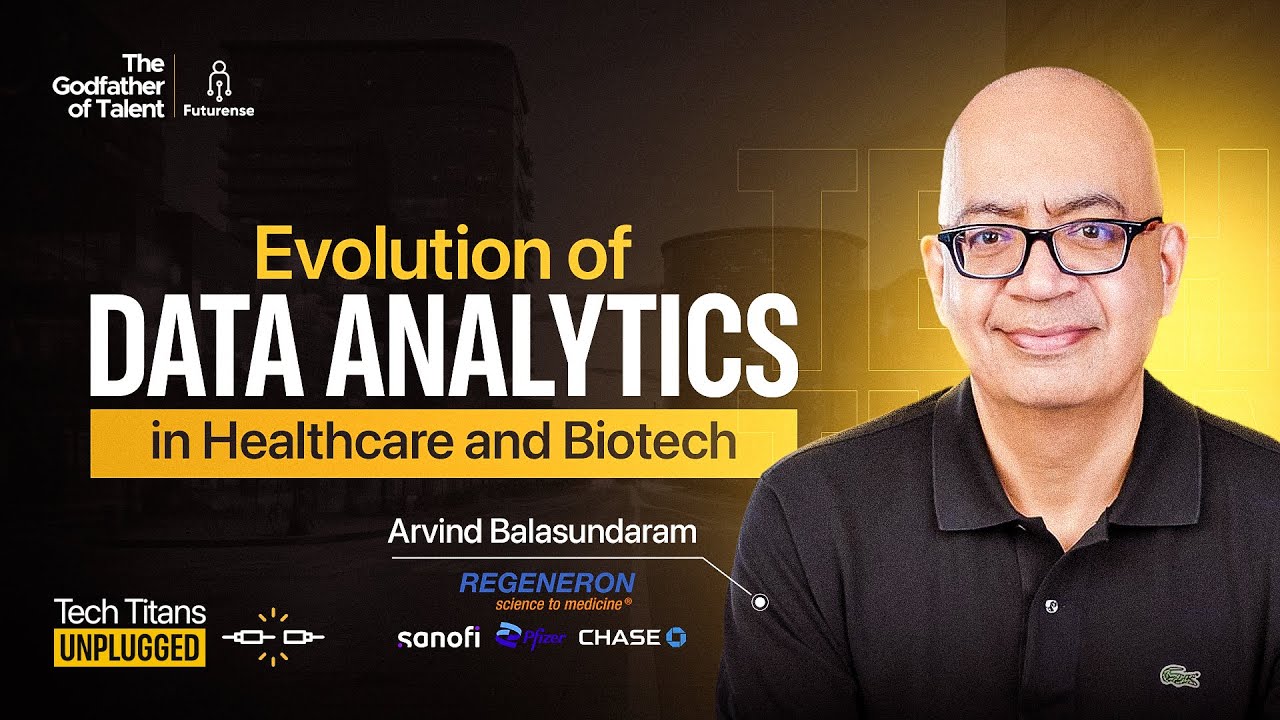 The Godfather of Talent

Futurense

Evolution of
DATA ANALYTICS
in Healthcare and Biotech

Arvind Balasundaram

REGENERON
science to medicine®

sanofi Pfizer CHASE

Tech Titans
UNPLUGGED